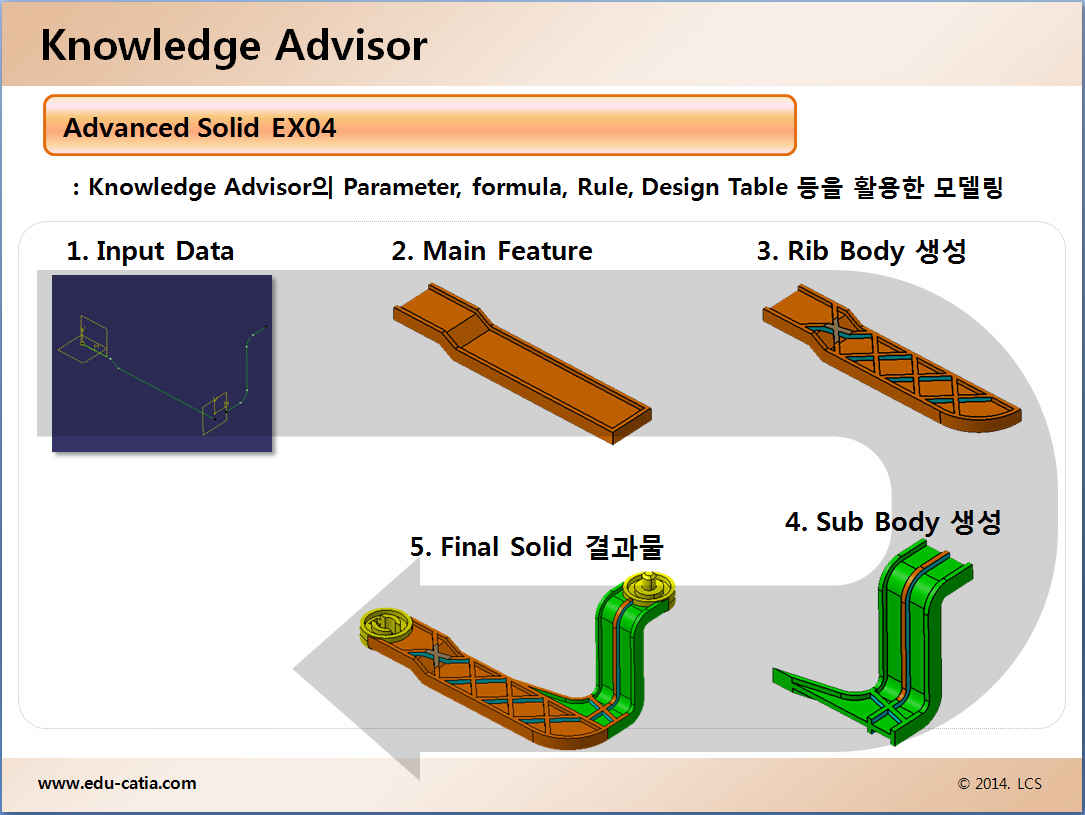 Knowledge Advisor

Advanced Solid EX04

: Knowledge Advisor의 Parameter, formula, Rule, Design Table 등을 활용한 모델링

1. Input Data

2. Main Feature

3. Rib Body 생성

4. Sub Body 생성

5. Final Solid 결과물

www.edu-catia.com

© 2014. LCS